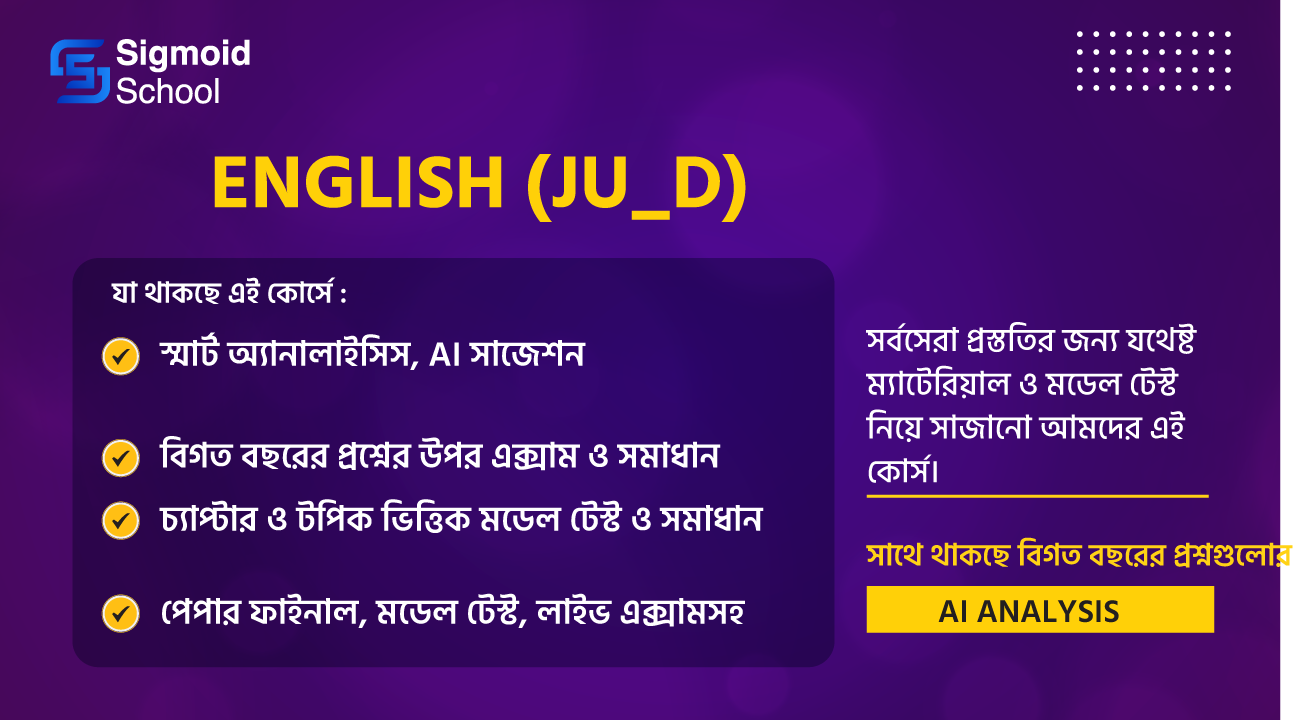 Sigmoid School

ENGLISH (JU_D)

যা থাকছে এই কোর্সে :

স্মার্ট অ্যানালাইসিস, AI সাজেশন

বিগত বছরের প্রশ্নের উপর এক্সাম ও সমাধান

চ্যাপ্টার ও টপিক ভিত্তিক মডেল টেস্ট ও সমাধান

পেপার ফাইনাল, মডেল টেস্ট, লাইভ এক্সামসহ

সর্বসেরা প্রস্ততির জন্য যথেষ্ট ম্যাটেরিয়াল ও মডেল টেস্ট নিয়ে সাজানো আমদের এই কোর্স।

সাথে থাকছে বিগত বছরের প্রশ্নগুলোর

AI ANALYSIS